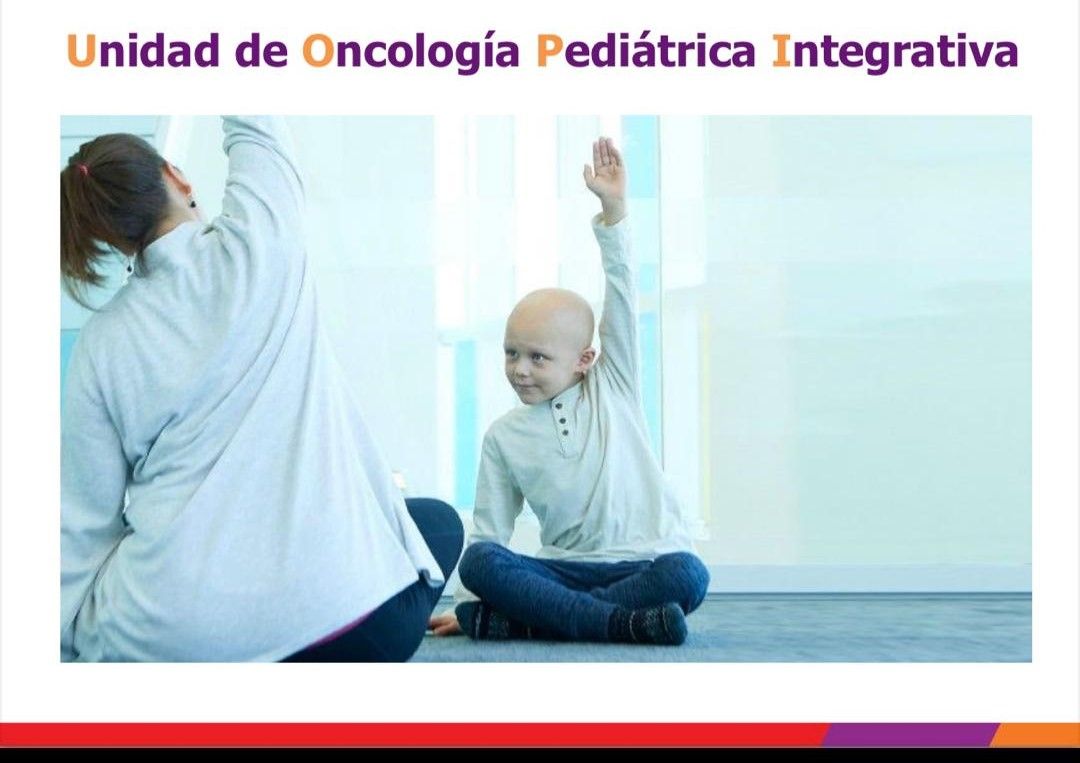 Unidad de Oncología Pediátrica Integrativa